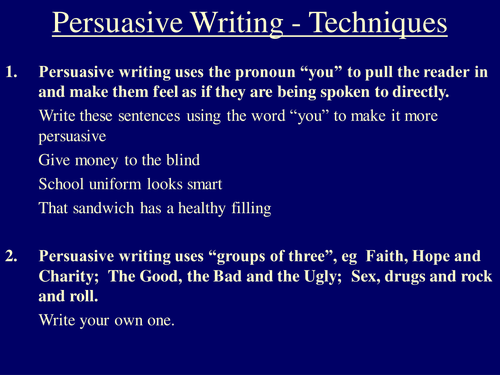 Persuasive Writing - Techniques

1. Persuasive writing uses the pronoun “you” to pull the reader in and make them feel as if they are being spoken to directly.

Write these sentences using the word “you” to make it more persuasive

Give money to the blind

School uniform looks smart

That sandwich has a healthy filling

2. Persuasive writing uses “groups of three”, eg Faith, Hope and Charity; The Good, the Bad and the Ugly; Sex, drugs and rock and roll.

Write your own one.